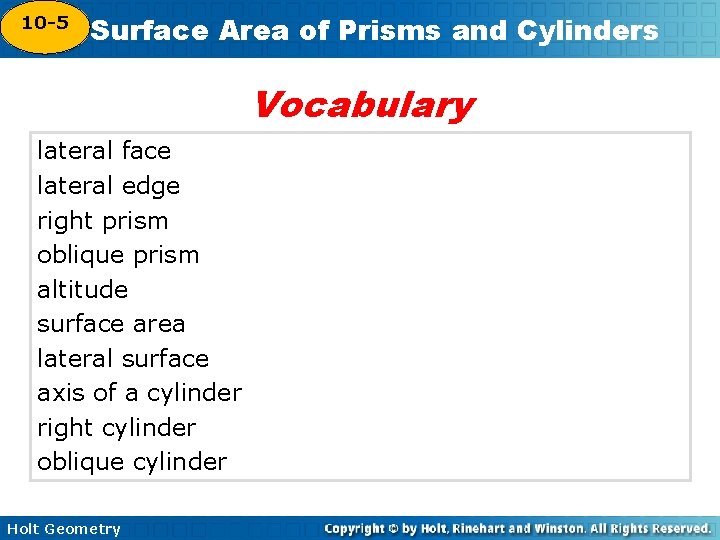 10-5 Surface Area of Prisms and Cylinders

Vocabulary

lateral face
lateral edge
right prism
oblique prism
altitude
surface area
lateral surface
axis of a cylinder
right cylinder
oblique cylinder

Holt Geometry

Copyright © by Holt, Rinehart and Winston. All Rights Reserved.